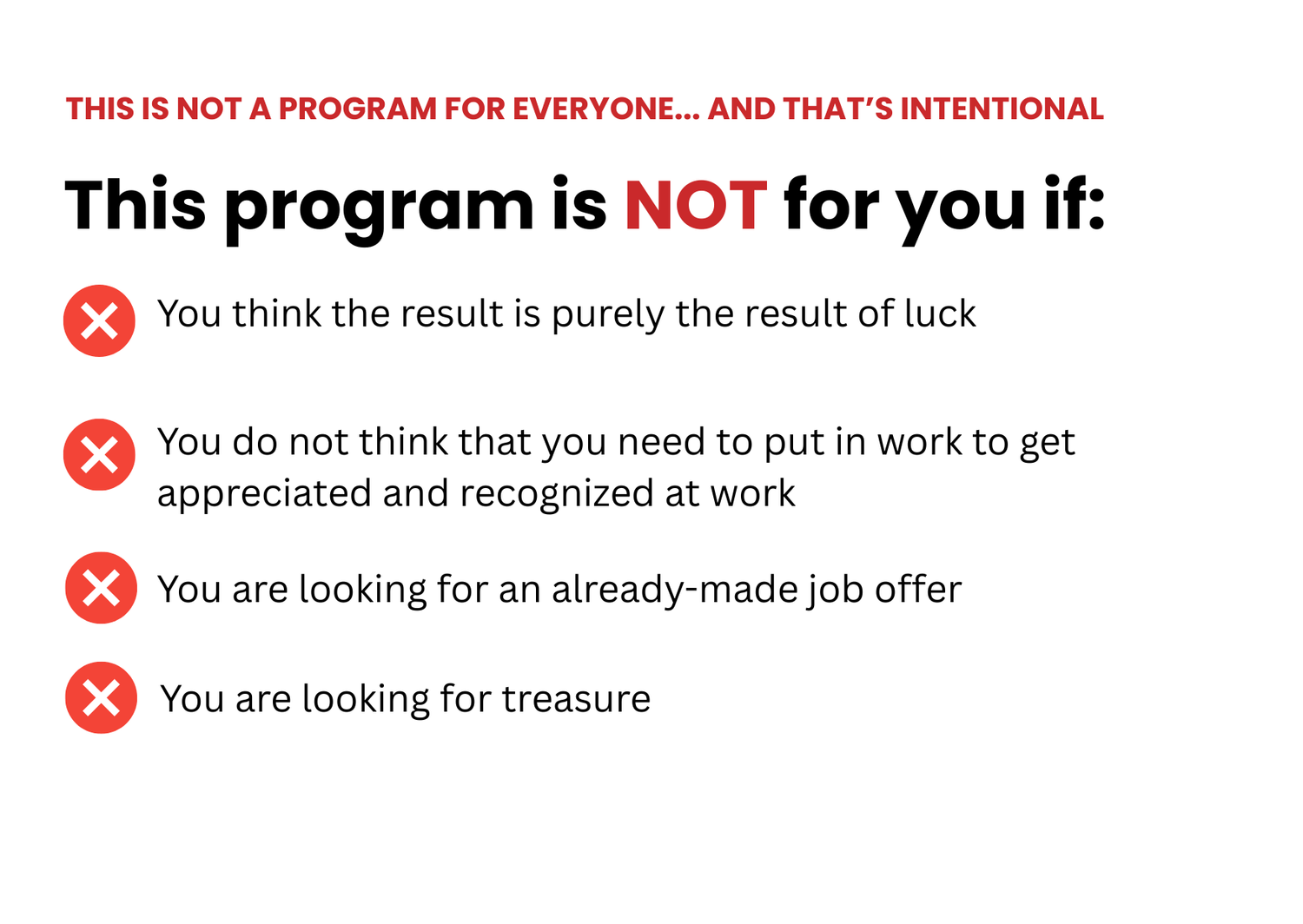 THIS IS NOT A PROGRAM FOR EVERYONE... AND THAT'S INTENTIONAL

This program is NOT for you if:

You think the result is purely the result of luck

You do not think that you need to put in work to get appreciated and recognized at work

You are looking for an already-made job offer

You are looking for treasure